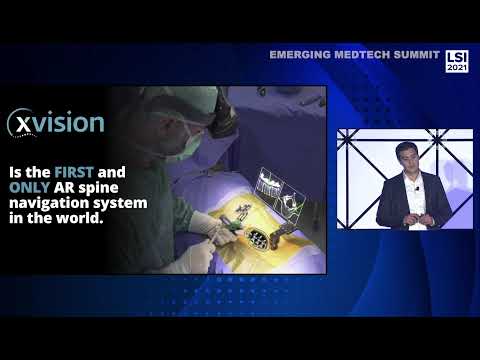 EMERGING MEDTECH SUMMIT LSI 2021

xvision

Is the FIRST and ONLY AR spine navigation system in the world.